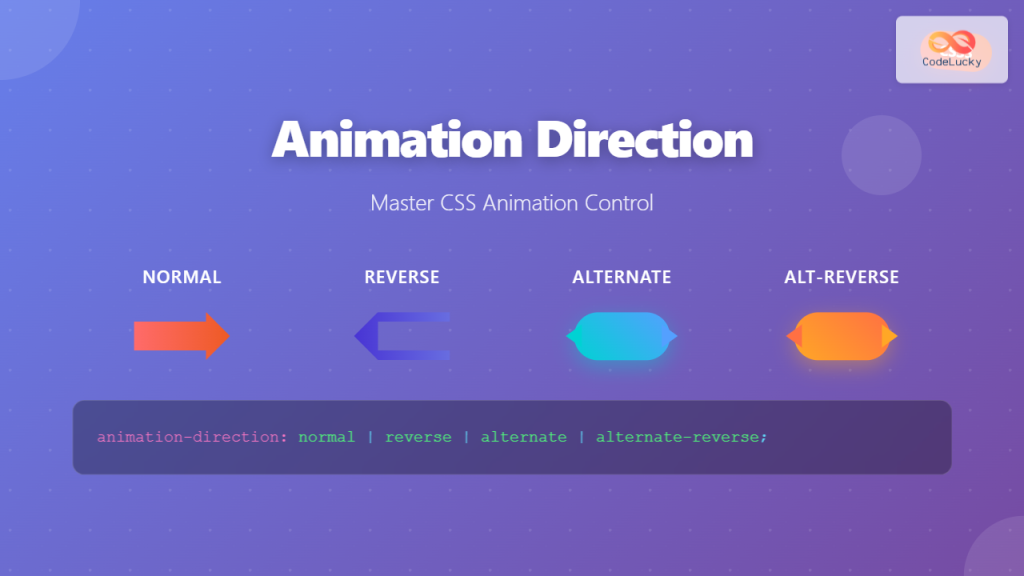 CodeLucky

Animation Direction

Master CSS Animation Control

NORMAL

REVERSE

ALTERNATE

ALT-REVERSE

animation-direction: normal | reverse | alternate | alternate-reverse;